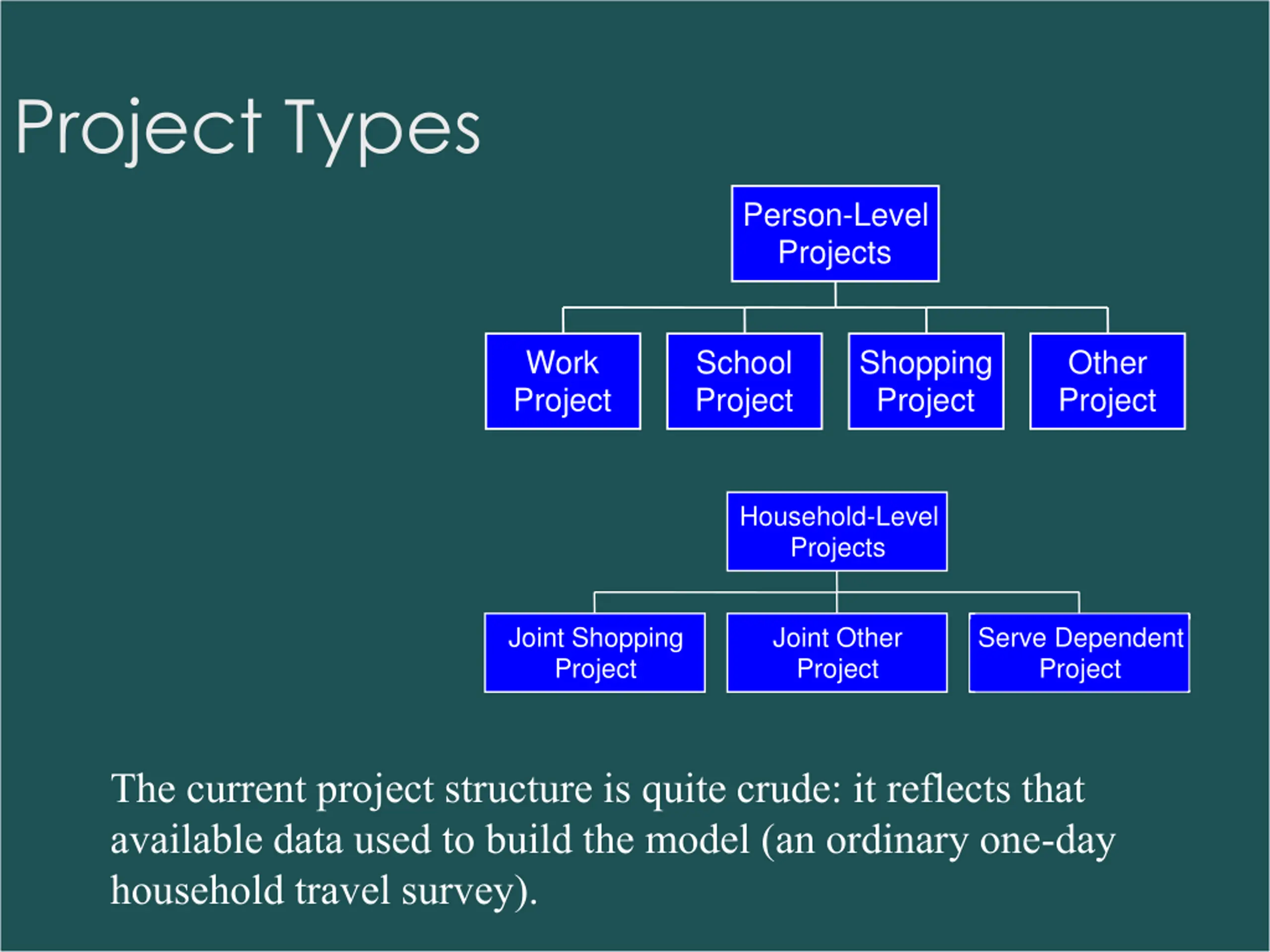 Project Types

Person-Level Projects

Work Project

School Project

Shopping Project

Other Project

Household-Level Projects

Joint Shopping Project

Joint Other Project

Serve Dependent Project

The current project structure is quite crude: it reflects that available data used to build the model (an ordinary one-day household travel survey).